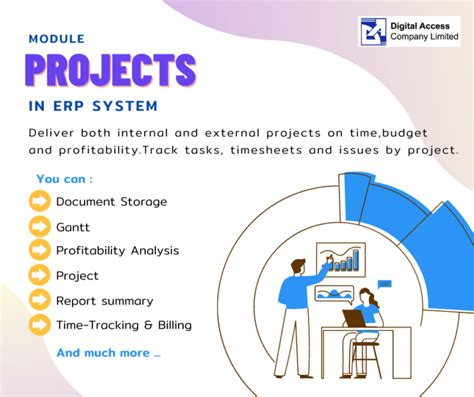 Digital Access
Company Limited

MODULE
PROJECTS
IN ERP SYSTEM

Deliver both internal and external projects on time,budget and profitability.Track tasks, timesheets and issues by project.

You can :
Document Storage
Gantt
Profitability Analysis
Project
Report summary
Time-Tracking & Billing

And much more ...